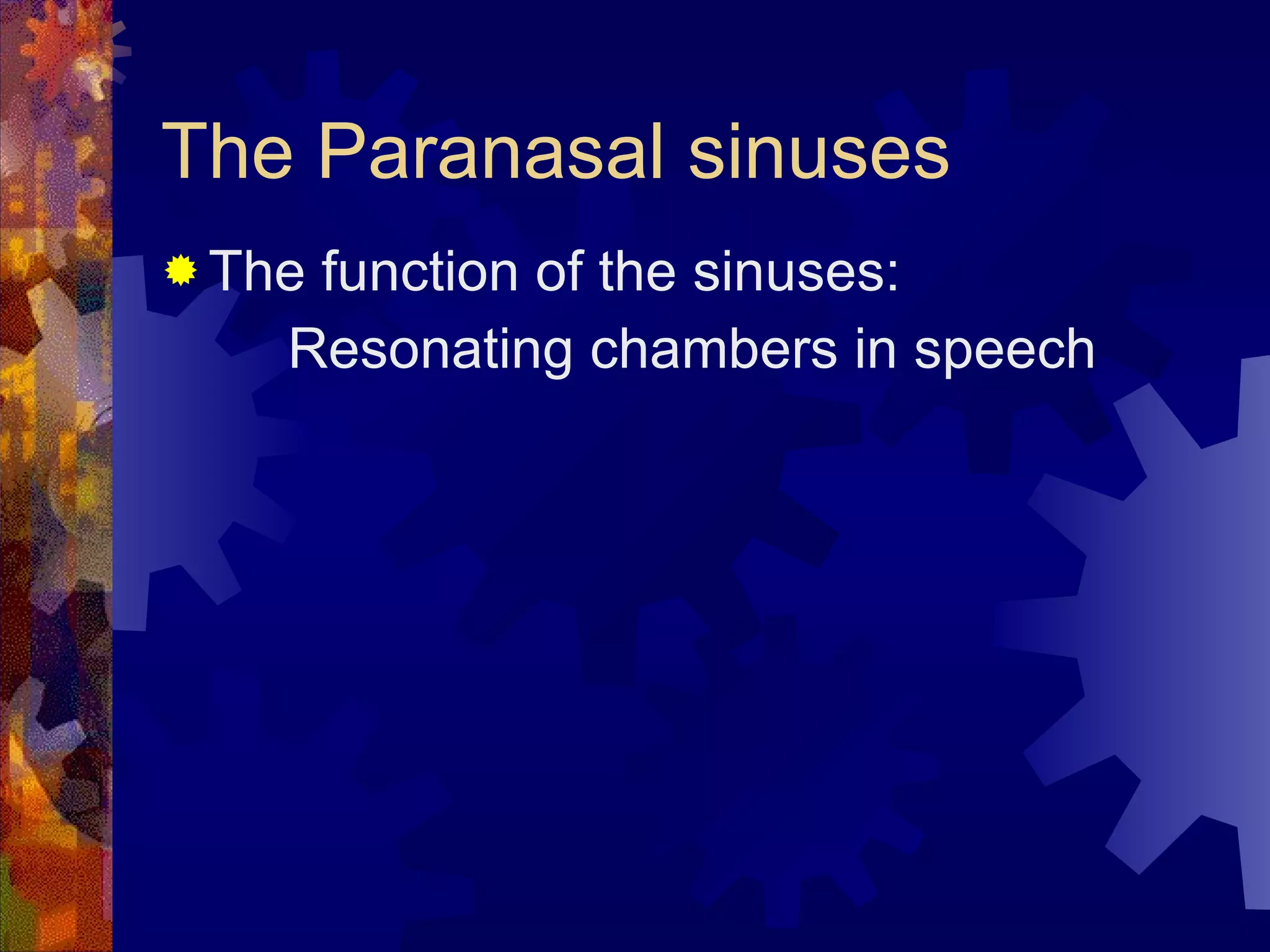 The Paranasal sinuses

The function of the sinuses:

Resonating chambers in speech